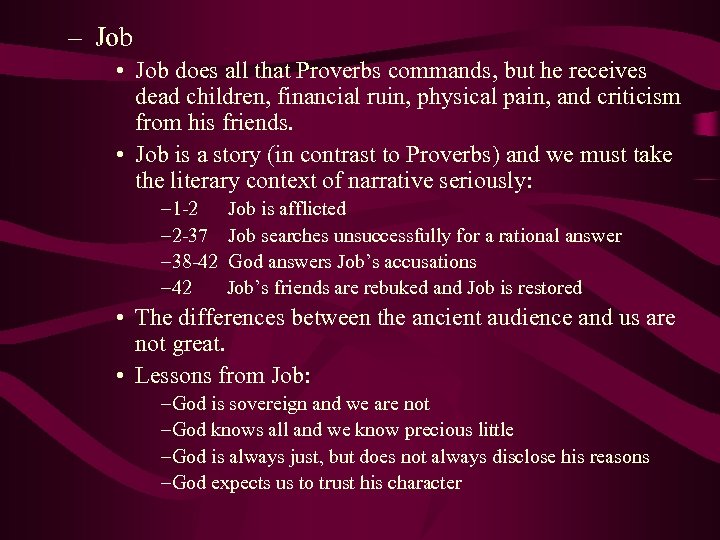 – Job

• Job does all that Proverbs commands, but he receives dead children, financial ruin, physical pain, and criticism from his friends.

• Job is a story (in contrast to Proverbs) and we must take the literary context of narrative seriously:

–1-2 Job is afflicted

–2-37 Job searches unsuccessfully for a rational answer

–38-42 God answers Job's accusations

–42 Job's friends are rebuked and Job is restored

• The differences between the ancient audience and us are not great.

• Lessons from Job:

–God is sovereign and we are not

–God knows all and we know precious little

–God is always just, but does not always disclose his reasons

–God expects us to trust his character